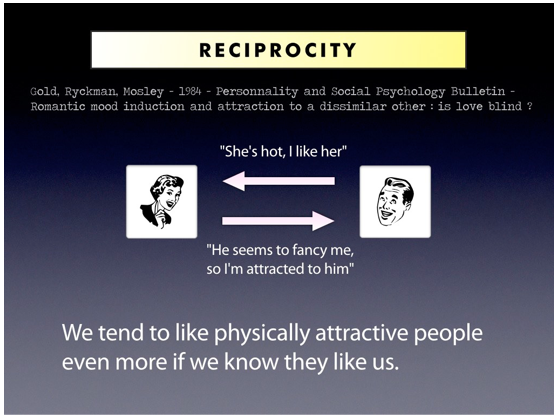 RECIPROCITY

Gold, Ryckman, Mosley - 1984 - Personnality and Social Psychology Bulletin - Romantic mood induction and attraction to a dissimilar other : is love blind ?

"She's hot, I like her"

"He seems to fancy me, so I'm attracted to him"

We tend to like physically attractive people even more if we know they like us.